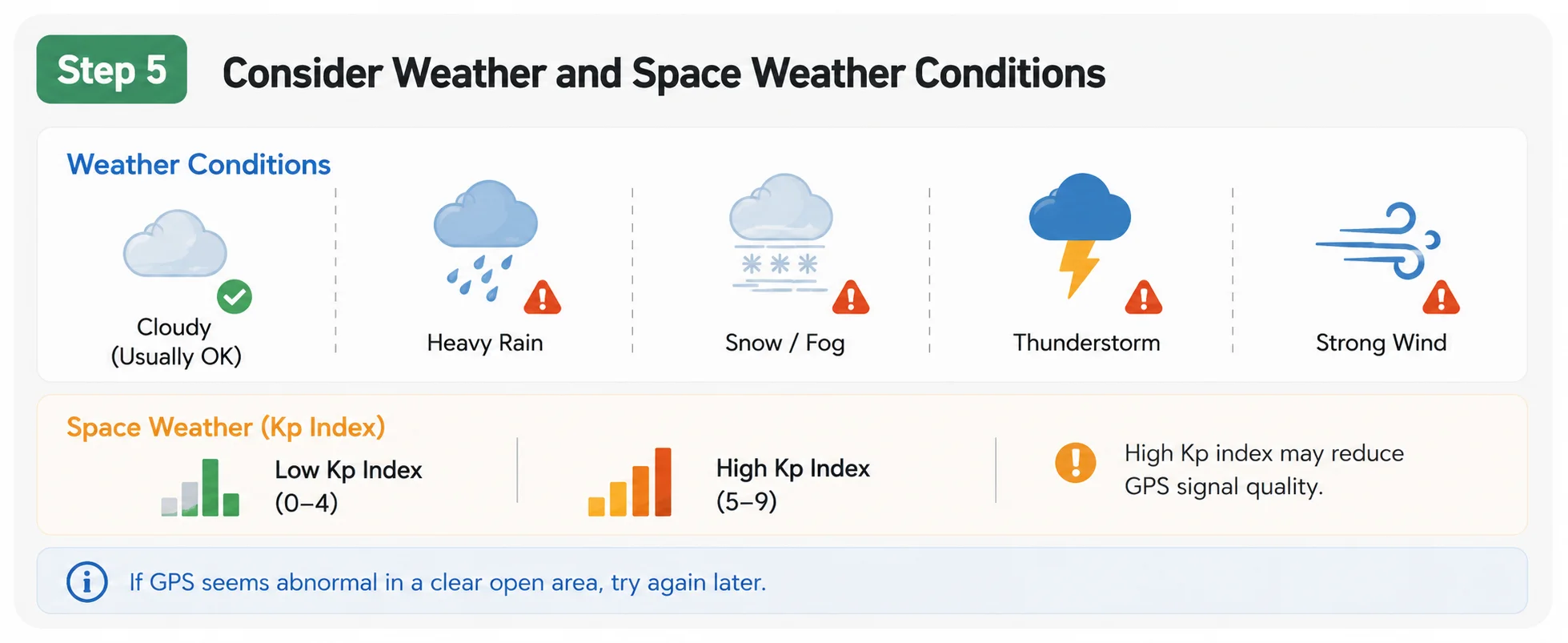 Step 5 Consider Weather and Space Weather Conditions

Weather Conditions

Cloudy (Usually OK)

Heavy Rain

Snow / Fog

Thunderstorm

Strong Wind

Space Weather (Kp Index)

Low Kp Index (0–4)

High Kp Index (5–9)

High Kp index may reduce GPS signal quality.

If GPS seems abnormal in a clear open area, try again later.